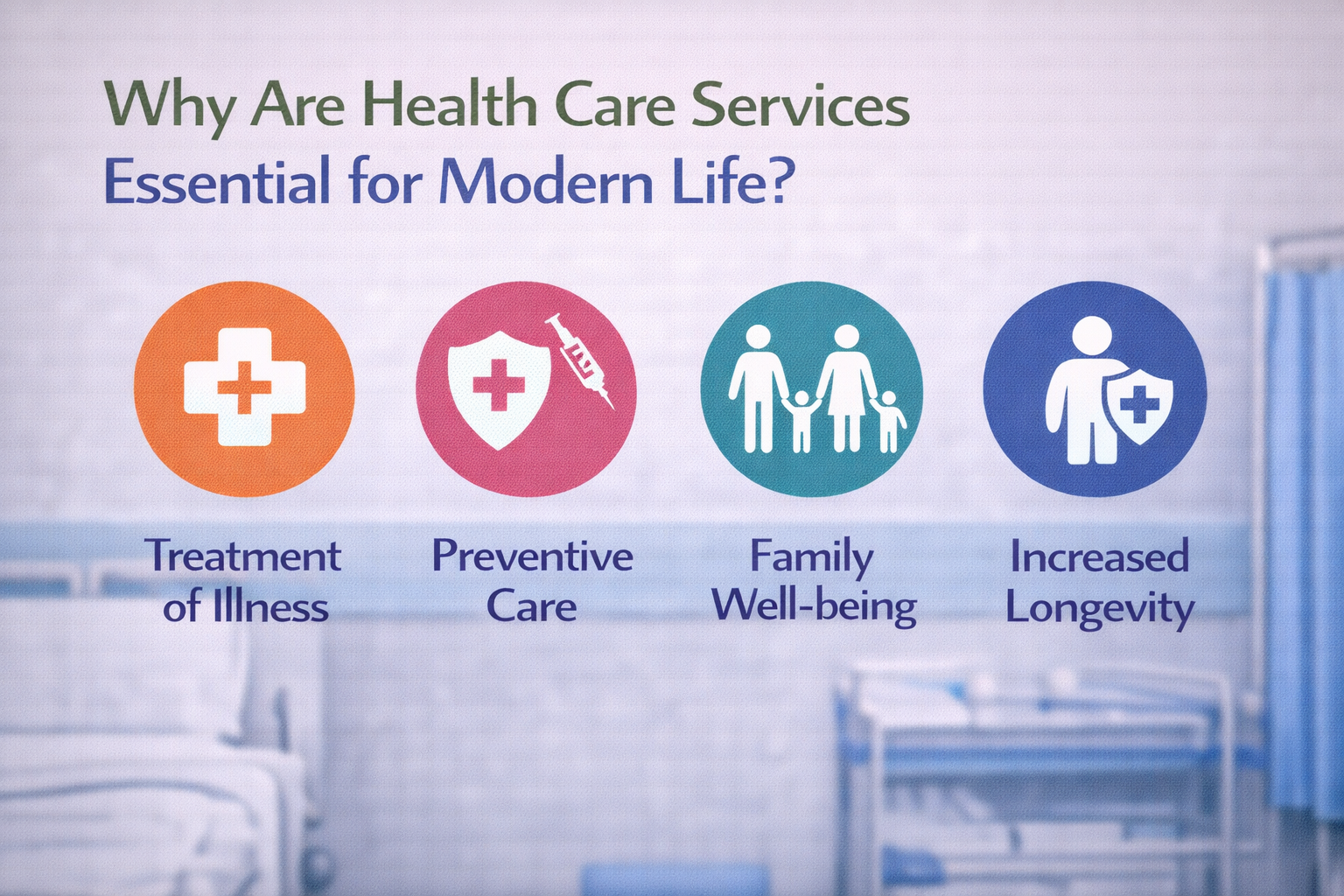 Why Are Health Care Services Essential for Modern Life?

Treatment of Illness

Preventive Care

Family Well-being

Increased Longevity